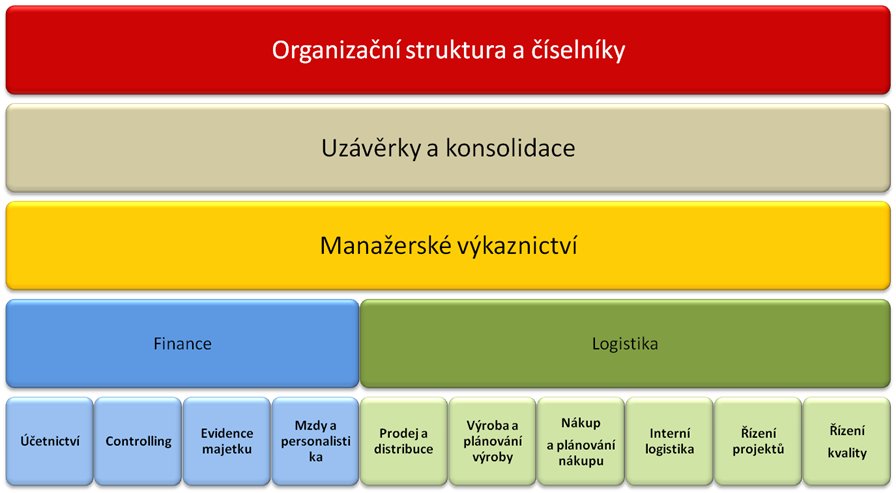 Organizační struktura a číselníky

Uzávěrky a konsolidace

Manažerské výkaznictví

Finance

Logistika

Účetnictví

Controlling

Evidence majetku

Mzdy a personalisti ka

Prodej a distribuce

Výroba a plánování výroby

Nákup a plánování nákupu

Interní logistika

Řízení projektů

Řízení kvality